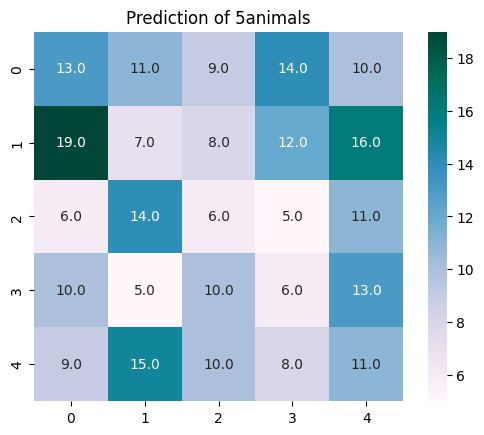 Prediction of 5animals

| | 0 | 1 | 2 | 3 | 4 |
|---|---|---|---|---|---|
| 0 | 13.0 | 11.0 | 9.0 | 14.0 | 10.0 |
| 1 | 19.0 | 7.0 | 8.0 | 12.0 | 16.0 |
| 2 | 6.0 | 14.0 | 6.0 | 5.0 | 11.0 |
| 3 | 10.0 | 5.0 | 10.0 | 6.0 | 13.0 |
| 4 | 9.0 | 15.0 | 10.0 | 8.0 | 11.0 |

18
16
14
12
10
8
6